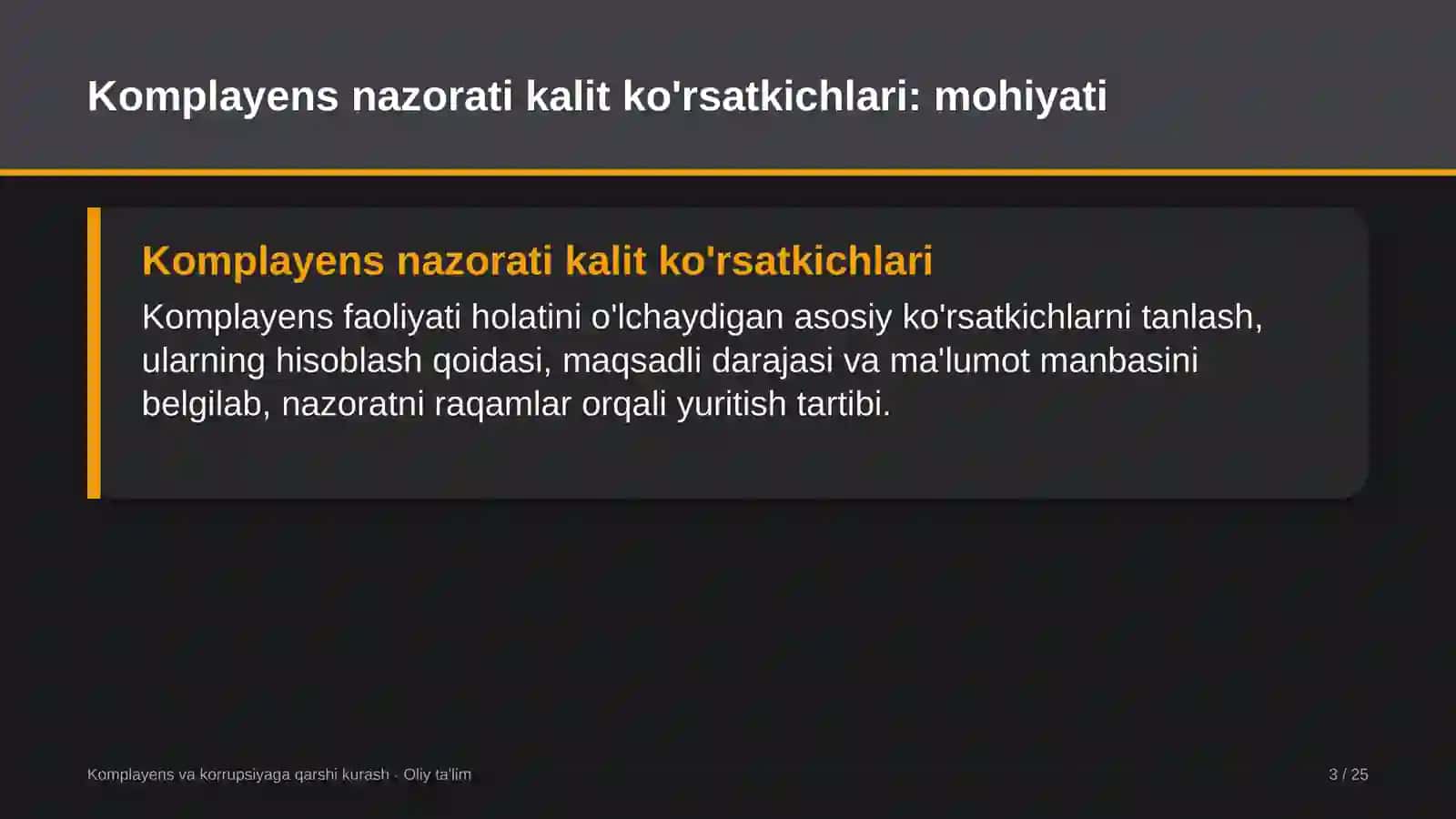 Komplayens nazorati kalit ko'rsatkichlari: mohiyati

Komplayens nazorati kalit ko'rsatkichlari

Komplayens faoliyati holatini o'lchaydigan asosiy ko'rsatkichlarni tanlash, ularning hisoblash qoidasi, maqsadli darajasi va ma'lumot manbasini belgilab, nazoratni raqamlar orqali yuritish tartibi.

Komplayens va korrupsiyaga qarshi kurash · Oliy ta'lim

3 / 25